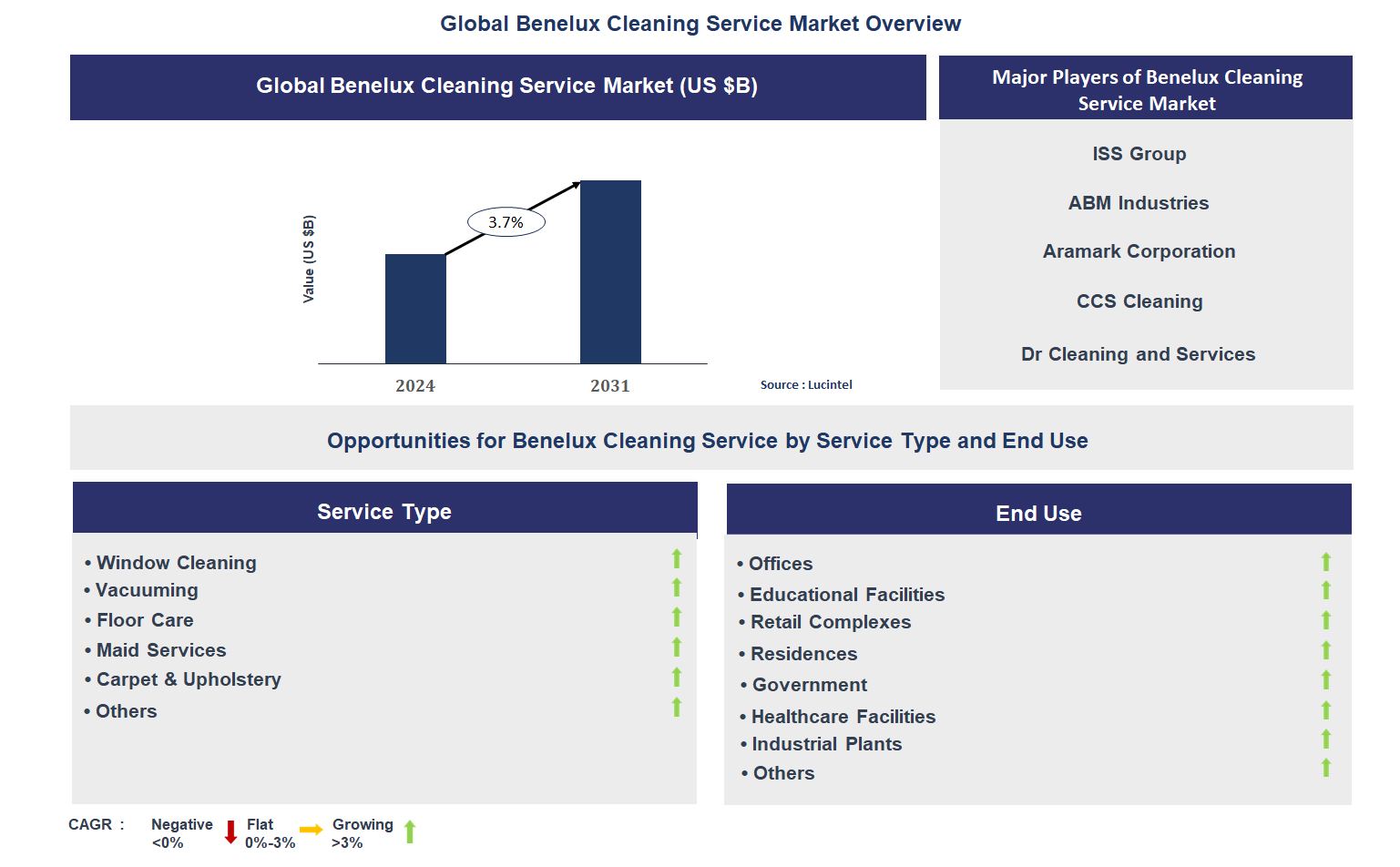 Global Benelux Cleaning Service Market Overview

Global Benelux Cleaning Service Market (US $B)

Value (US $B)

3.7%

2024

2031

Source : Lucintel

Major Players of Benelux Cleaning Service Market

ISS Group

ABM Industries

Aramark Corporation

CCS Cleaning

Dr Cleaning and Services

Opportunities for Benelux Cleaning Service by Service Type and End Use

Service Type

• Window Cleaning
• Vacuuming
• Floor Care
• Maid Services
• Carpet & Upholstery
• Others

End Use

• Offices
• Educational Facilities
• Retail Complexes
• Residences
• Government
• Healthcare Facilities
• Industrial Plants
• Others

CAGR : Negative <0% Flat 0%-3% Growing >3%